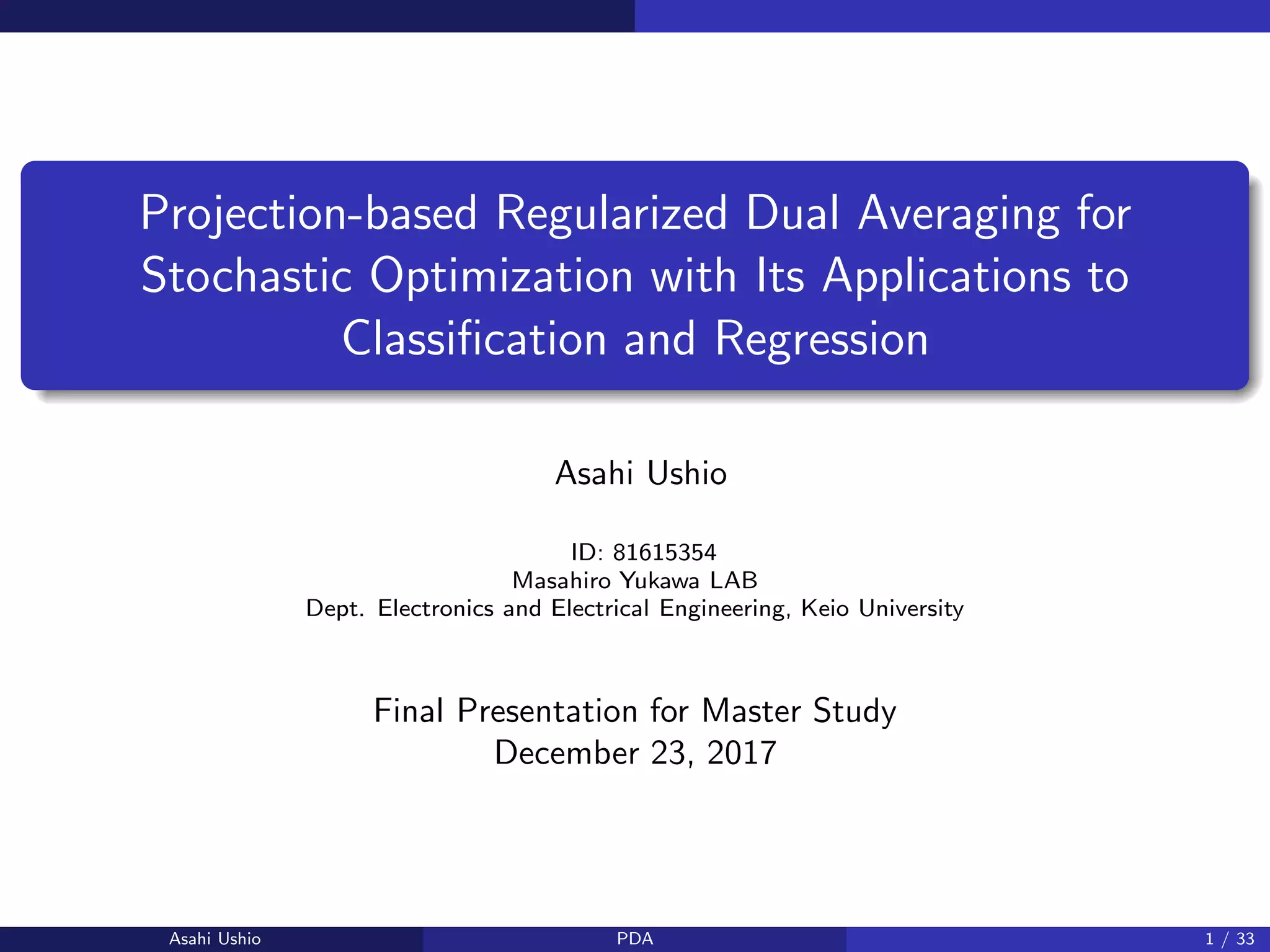 Projection-based Regularized Dual Averaging for Stochastic Optimization with Its Applications to Classification and Regression

Asahi Ushio

ID: 81615354
Masahiro Yukawa LAB
Dept. Electronics and Electrical Engineering, Keio University

Final Presentation for Master Study
December 23, 2017

Asahi Ushio PDA 1 / 33